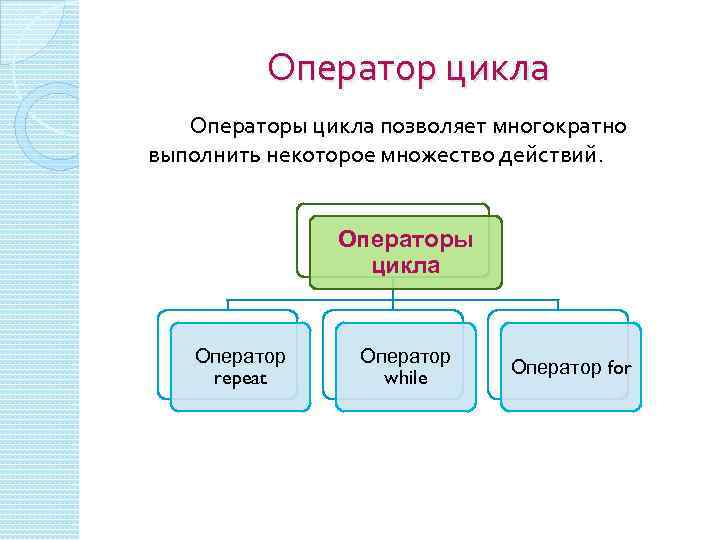 Оператор цикла

Операторы цикла позволяет многократно выполнить некоторое множество действий.

Операторы цикла

Оператор repeat

Оператор while

Оператор for